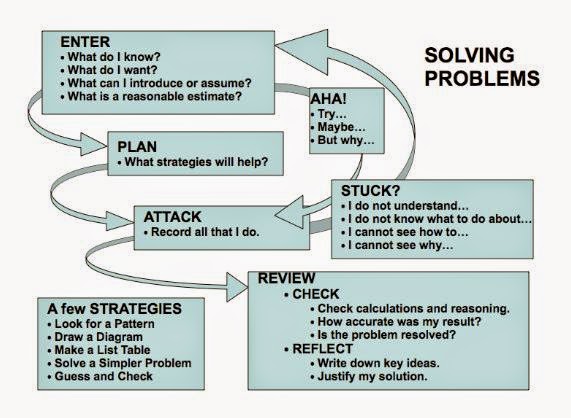 SOLVING PROBLEMS

ENTER
• What do I know?
• What do I want?
• What can I introduce or assume?
• What is a reasonable estimate?

AHA!
• Try…
• Maybe…
• But why…

PLAN
• What strategies will help?

STUCK?
• I do not understand…
• I do not know what to do about…
• I cannot see how to…
• I cannot see why…

ATTACK
• Record all that I do.

REVIEW
• CHECK
• Check calculations and reasoning.
• How accurate was my result?
• Is the problem resolved?
• REFLECT
• Write down key ideas.
• Justify my solution.

A few STRATEGIES
• Look for a Pattern
• Draw a Diagram
• Make a List Table
• Solve a Simpler Problem
• Guess and Check